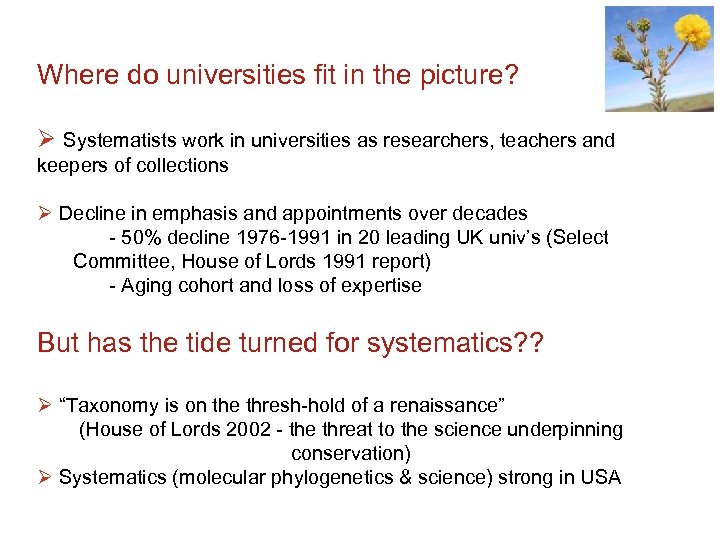 Where do universities fit in the picture?

➢ Systematists work in universities as researchers, teachers and keepers of collections

➢ Decline in emphasis and appointments over decades
- 50% decline 1976-1991 in 20 leading UK univ's (Select Committee, House of Lords 1991 report)
- Aging cohort and loss of expertise

But has the tide turned for systematics??

➢ "Taxonomy is on the thresh-hold of a renaissance"
(House of Lords 2002 - the threat to the science underpinning conservation)
➢ Systematics (molecular phylogenetics & science) strong in USA